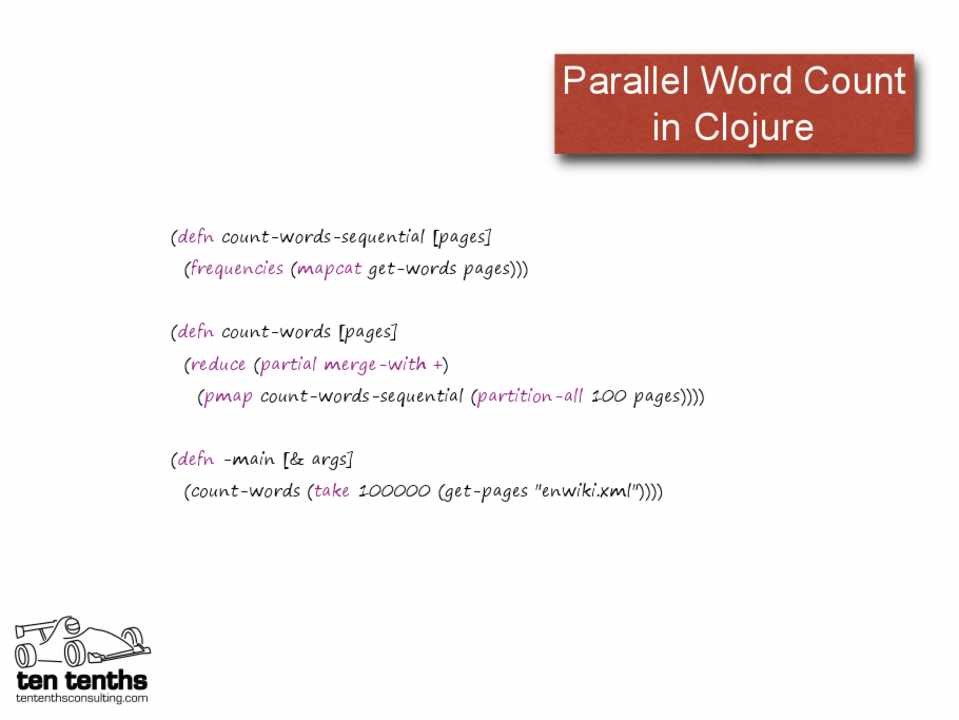 Parallel Word Count in Clojure

(defn count-words-sequential [pages]
  (frequencies (mapcat get-words pages)))

(defn count-words [pages]
  (reduce (partial merge-with +)
    (pmap count-words-sequential (partition-all 100 pages))))

(defn -main [& args]
  (count-words (take 100000 (get-pages "enwiki.xml"))))

ten tenths
tententhsconsulting.com